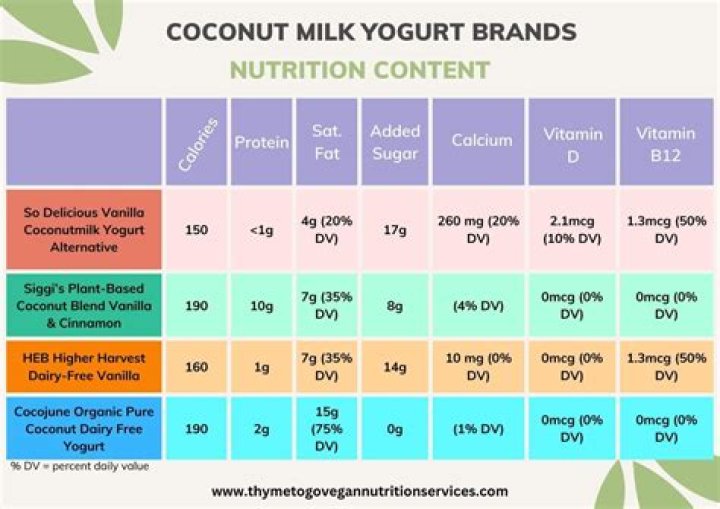 COCONUT MILK YOGURT BRANDS
NUTRITION CONTENT

| | Calories | Protein | Sat. Fat | Added Sugar | Calcium | Vitamin D | Vitamin B12 |
|---|---|---|---|---|---|---|---|
| So Delicious Vanilla Coconutmilk Yogurt Alternative | 150 | <1g | 4g (20% DV) | 17g | 260 mg (20% DV) | 2.1mcg (10% DV) | 1.3mcg (50% DV) |
| Siggi's Plant-Based Coconut Blend Vanilla & Cinnamon | 190 | 10g | 7g (35% DV) | 8g | (4% DV) | 0mcg (0% DV) | 0mcg (0% DV) |
| HEB Higher Harvest Dairy-Free Vanilla | 160 | 1g | 7g (35% DV) | 14g | 10 mg (0% DV) | 0mcg (0% DV) | 1.3mcg (50% DV) |
| Cocojune Organic Pure Coconut Dairy Free Yogurt | 190 | 2g | 15g (75% DV) | 0g | (1% DV) | 0mcg (0% DV) | 0mcg (0% DV) |

% DV = percent daily value

www.thymetogovegannutritionservices.com